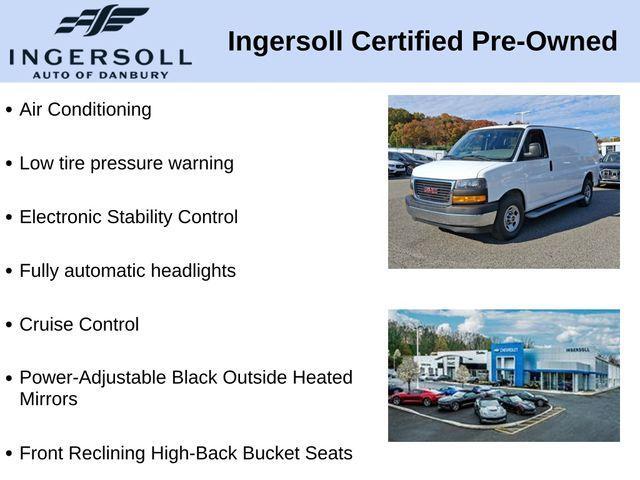 INGERSOLL
AUTO OF DANBURY

Ingersoll Certified Pre-Owned

• Air Conditioning

• Low tire pressure warning

• Electronic Stability Control

• Fully automatic headlights

• Cruise Control

• Power-Adjustable Black Outside Heated Mirrors

• Front Reclining High-Back Bucket Seats

GMC

CHEVROLET

INGERSOLL